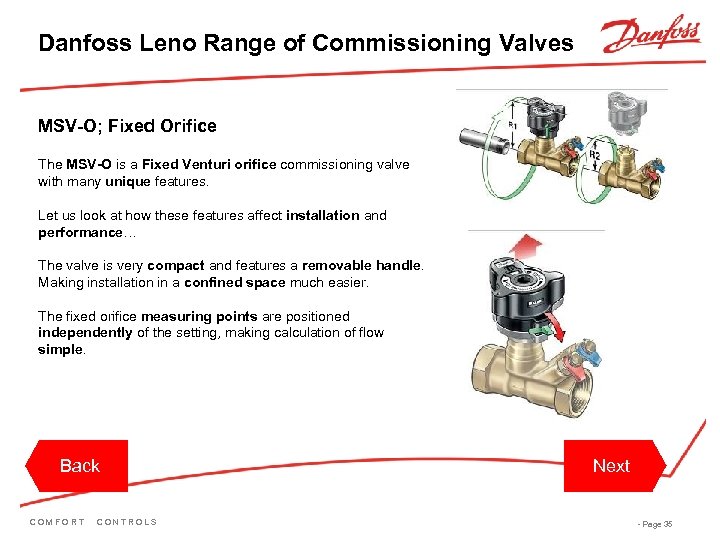 Danfoss Leno Range of Commissioning Valves

Danfoss

MSV-O; Fixed Orifice

The MSV-O is a Fixed Venturi orifice commissioning valve with many unique features.

Let us look at how these features affect installation and performance…

The valve is very compact and features a removable handle. Making installation in a confined space much easier.

The fixed orifice measuring points are positioned independently of the setting, making calculation of flow simple.

R1

R2

Back

Next

COMFORT CONTROLS

- Page 35